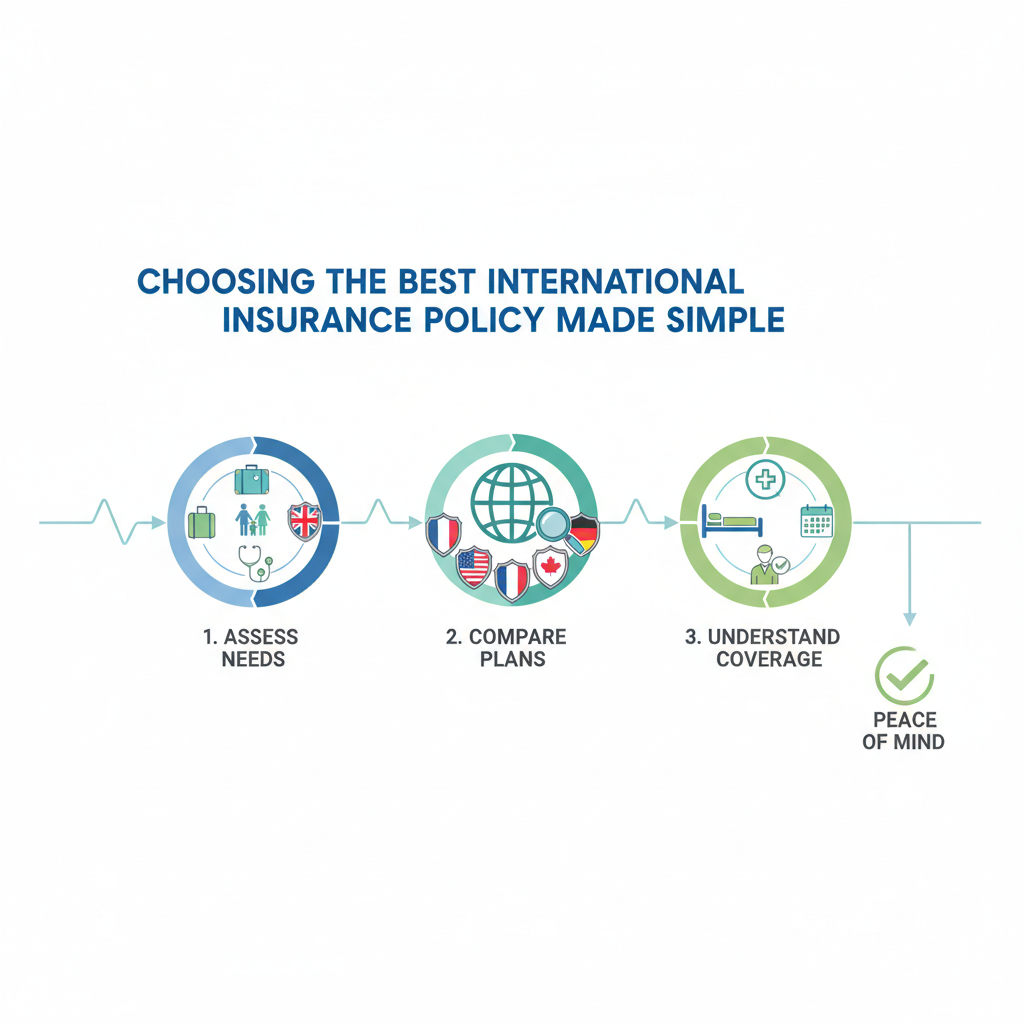 CHOOSING THE BEST INTERNATIONAL INSURANCE POLICY MADE SIMPLE

1. ASSESS NEEDS

2. COMPARE PLANS

3. UNDERSTAND COVERAGE

PEACE OF MIND